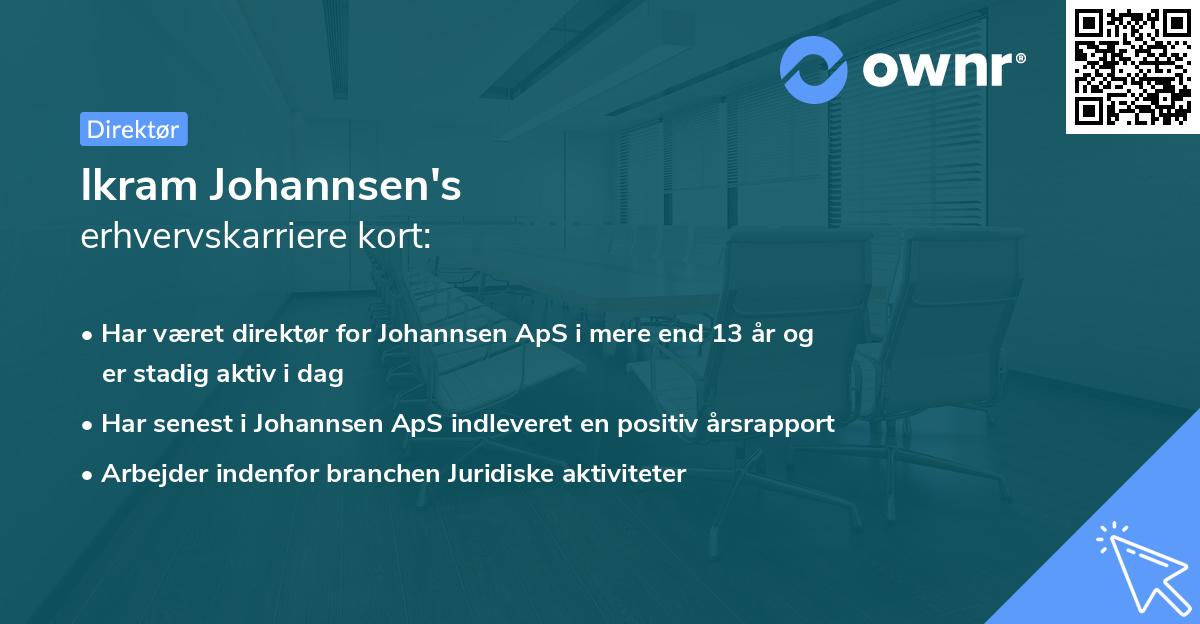 ownr®

Direktør

Ikram Johannsen's
erhvervskarriere kort:

• Har været direktør for Johannsen ApS i mere end 13 år og er stadig aktiv i dag
• Har senest i Johannsen ApS indleveret en positiv årsrapport
• Arbejder indenfor branchen Juridiske aktiviteter